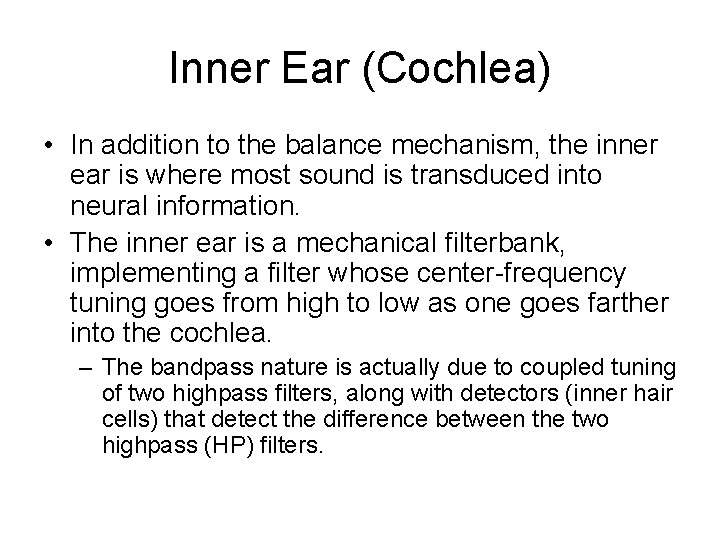 Inner Ear (Cochlea)

• In addition to the balance mechanism, the inner ear is where most sound is transduced into neural information.

• The inner ear is a mechanical filterbank, implementing a filter whose center-frequency tuning goes from high to low as one goes farther into the cochlea.

– The bandpass nature is actually due to coupled tuning of two highpass filters, along with detectors (inner hair cells) that detect the difference between the two highpass (HP) filters.